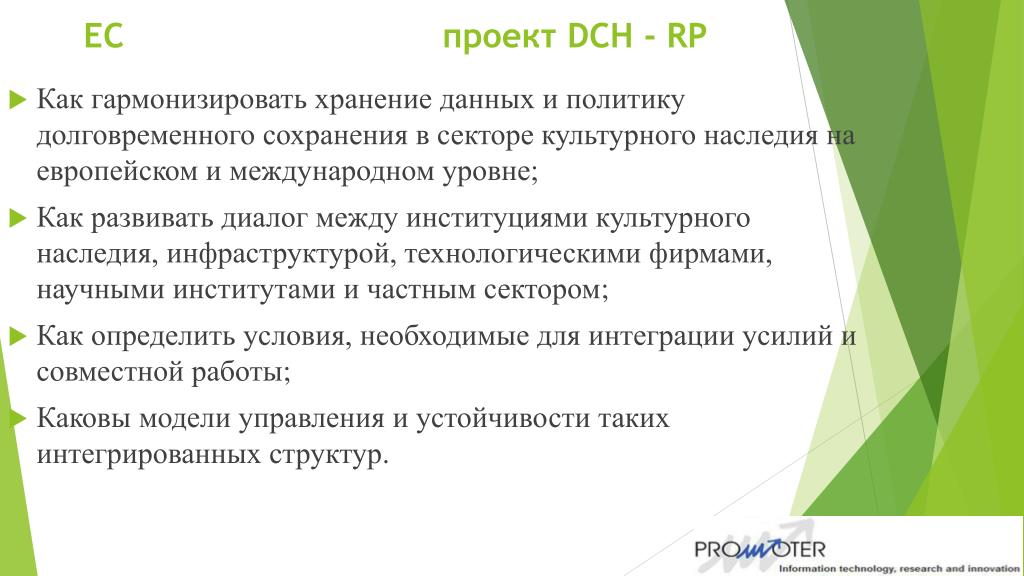 EC проект DCH - RP

Как гармонизировать хранение данных и политику долговременного сохранения в секторе культурного наследия на европейском и международном уровне;

Как развивать диалог между институциями культурного наследия, инфраструктурой, технологическими фирмами, научными институтами и частным сектором;

Как определить условия, необходимые для интеграции усилий и совместной работы;

Каковы модели управления и устойчивости таких интегрированных структур.

PROMOTER
Information technology, research and innovation